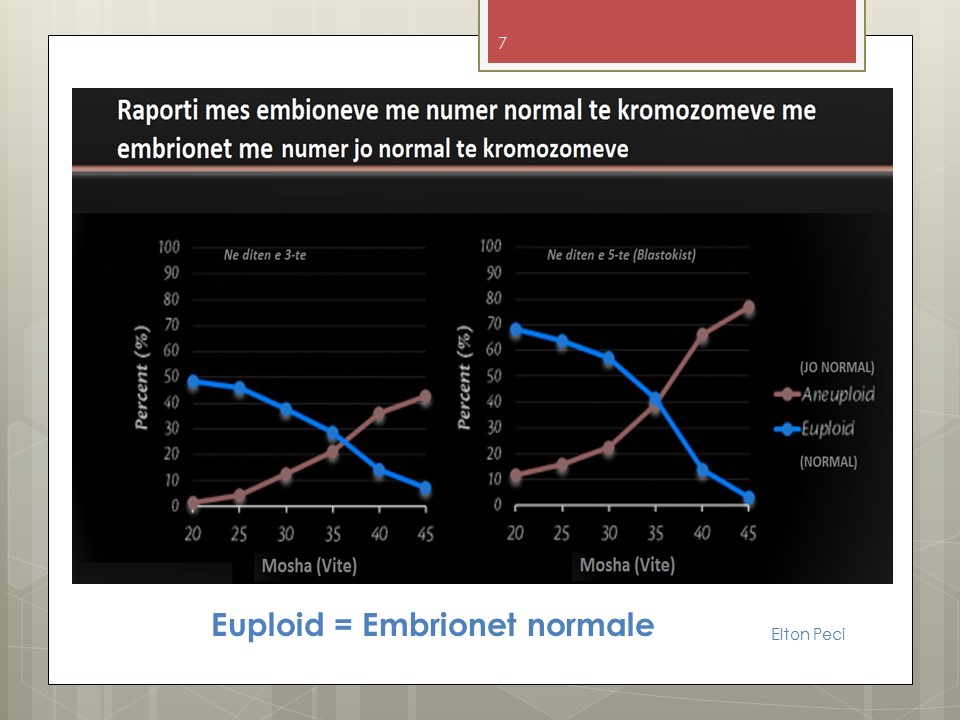 7

Raporti mes embioneve me numer normal te kromozomeve me embrionet me numer jo normal te kromozomeve

Ne diten e 3-te

100
90
80
70
60
50
40
30
20
10
0

Percent (%)

20 25 30 35 40 45

Mosha (Vite)

Ne diten e 5-te (Blastokist)

100
90
80
70
60
50
40
30
20
10
0

Percent (%)

20 25 30 35 40 45

Mosha (Vite)

(JO NORMAL)
Aneuploid
Euploid
(NORMAL)

Euploid = Embrionet normale

Elton Peci